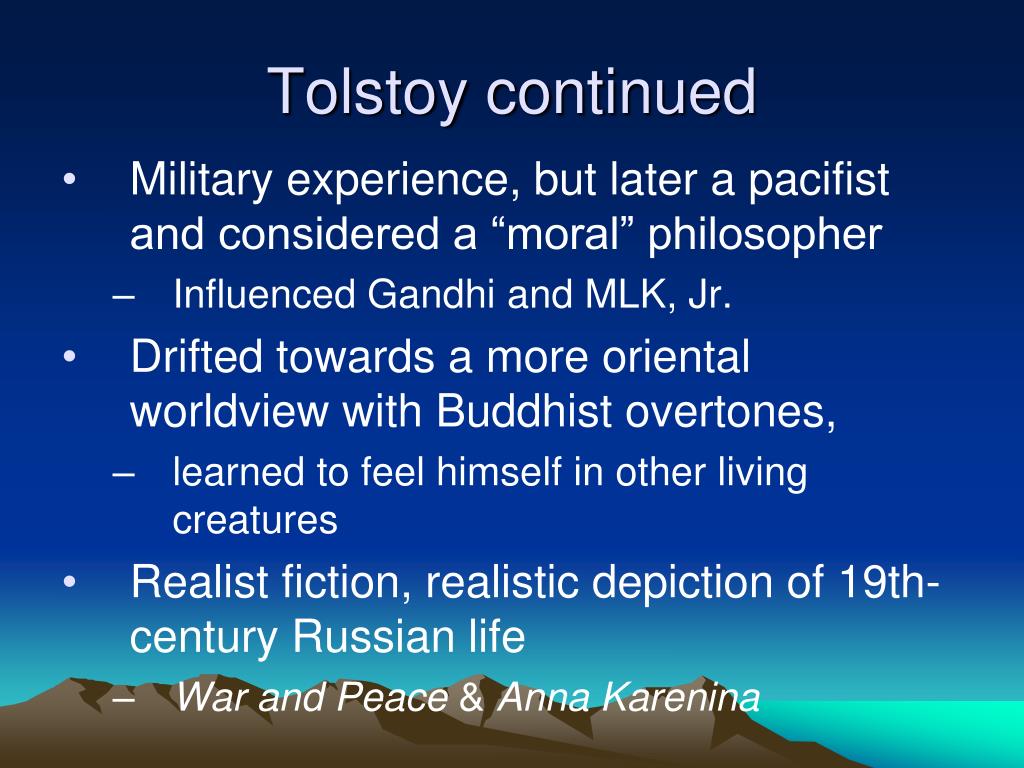 Tolstoy continued

• Military experience, but later a pacifist and considered a “moral” philosopher
– Influenced Gandhi and MLK, Jr.
• Drifted towards a more oriental worldview with Buddhist overtones,
– learned to feel himself in other living creatures
• Realist fiction, realistic depiction of 19th-century Russian life
– War and Peace & Anna Karenina